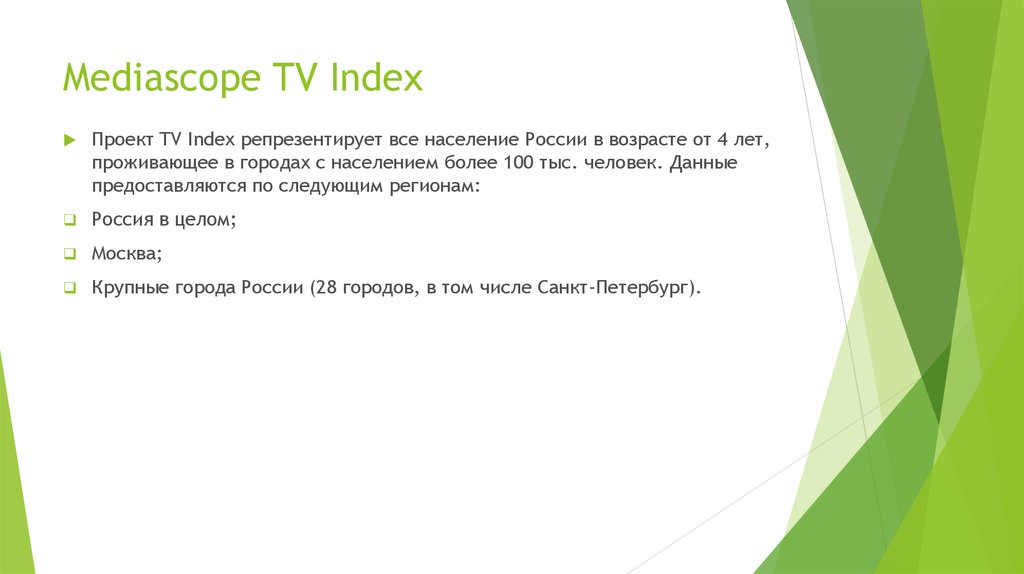 Mediascope TV Index

Проект TV Index репрезентирует все население России в возрасте от 4 лет, проживающее в городах с населением более 100 тыс. человек. Данные предоставляются по следующим регионам:

Россия в целом;

Москва;

Крупные города России (28 городов, в том числе Санкт-Петербург).